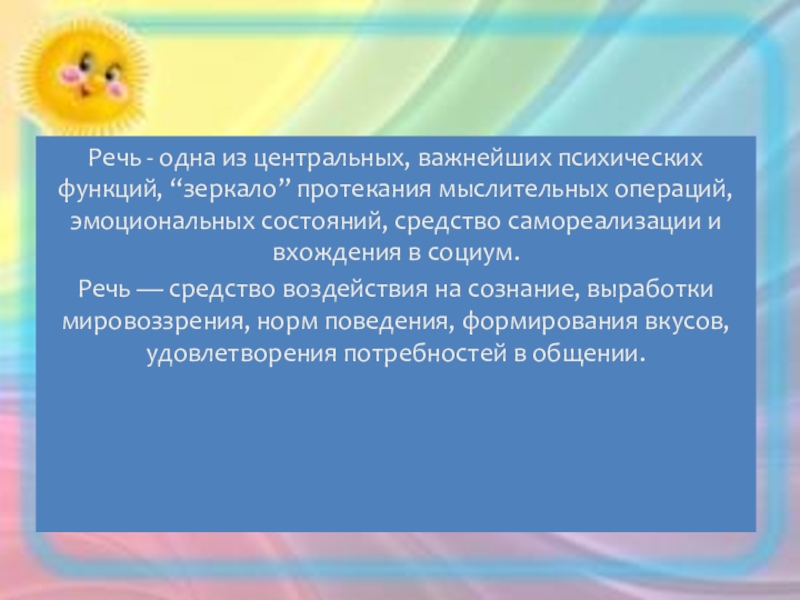 Речь - одна из центральных, важнейших психических функций, “зеркало” протекания мыслительных операций, эмоциональных состояний, средство самореализации и вхождения в социум.

Речь — средство воздействия на сознание, выработки мировоззрения, норм поведения, формирования вкусов, удовлетворения потребностей в общении.